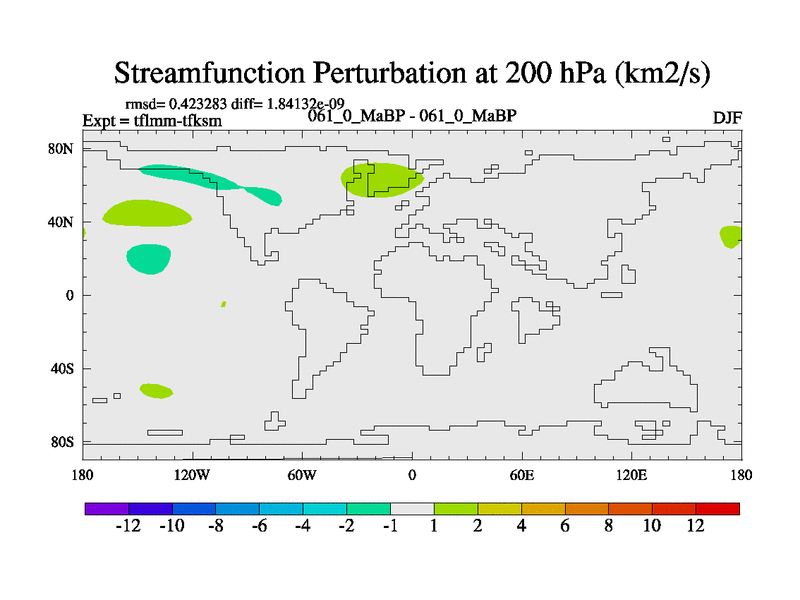 Streamfunction Perturbation at 200 hPa (km2/s)

rmsd= 0.423283 diff= 1.84132e-09
Expt = tflmm-tfksm
061_0_MaBP - 061_0_MaBP
DJF

80N
40N
0
40S
80S

180
120W
60W
0
60E
120E
180

-12 -10 -8 -6 -4 -2 -1 1 2 4 6 8 10 12